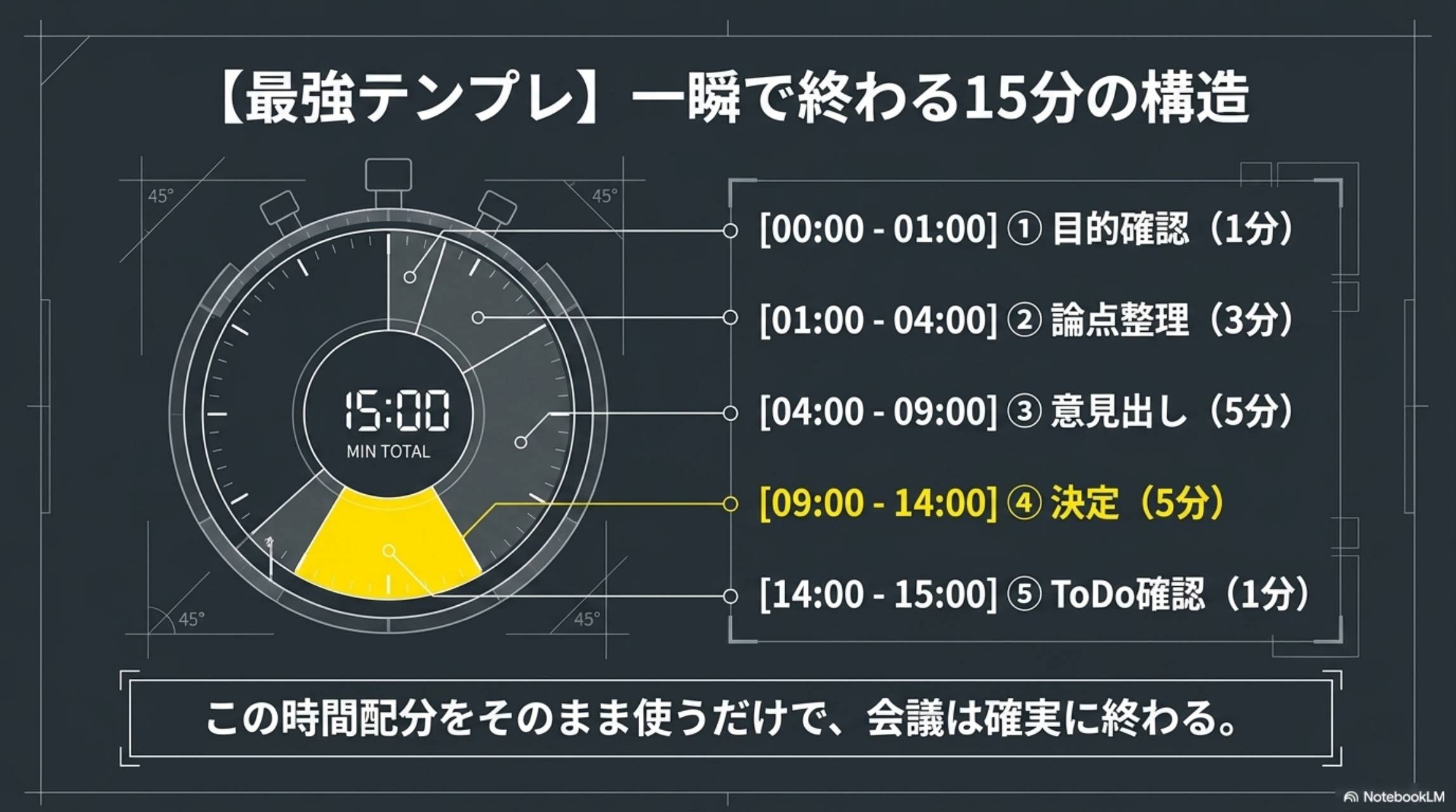 【最強テンプレ】一瞬で終わる15分の構造

45°

45°

15:00
MIN TOTAL

45°

45°

[00:00 - 01:00] ① 目的確認（1分）

[01:00 - 04:00] ② 論点整理（3分）

[04:00 - 09:00] ③ 意見出し（5分）

[09:00 - 14:00] ④ 決定（5分）

[14:00 - 15:00] ⑤ ToDo確認（1分）

この時間配分をそのまま使うだけで、会議は確実に終わる。

NotebookLM